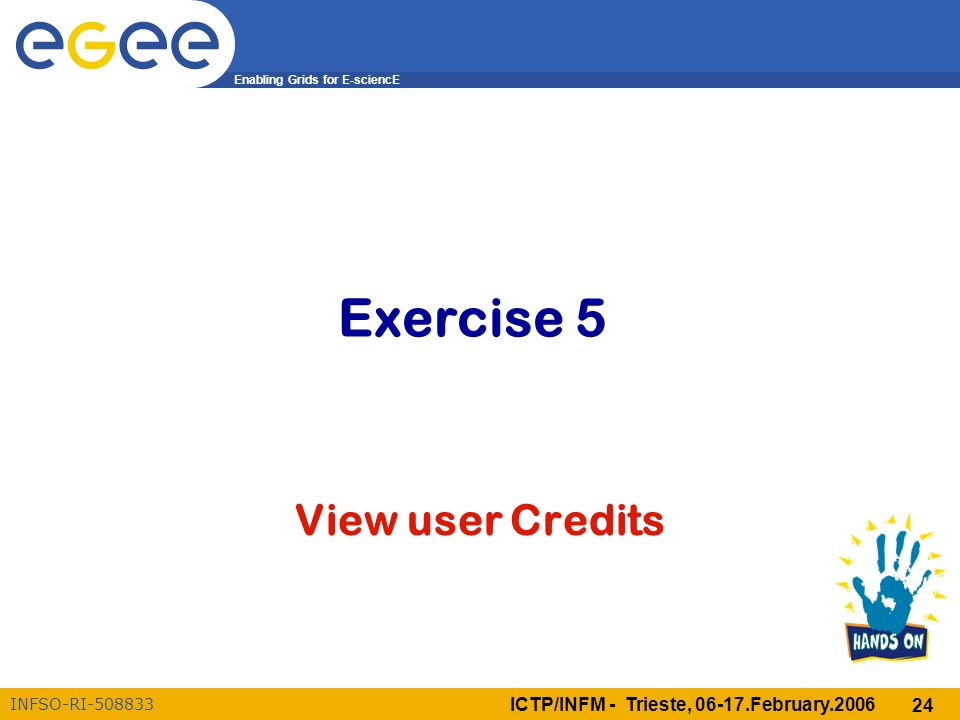 eGee

Enabling Grids for E-sciencE

Exercise 5

View user Credits

HANDS ON

INFSO-RI-508833

ICTP/INFM - Trieste, 06-17.February.2006

24